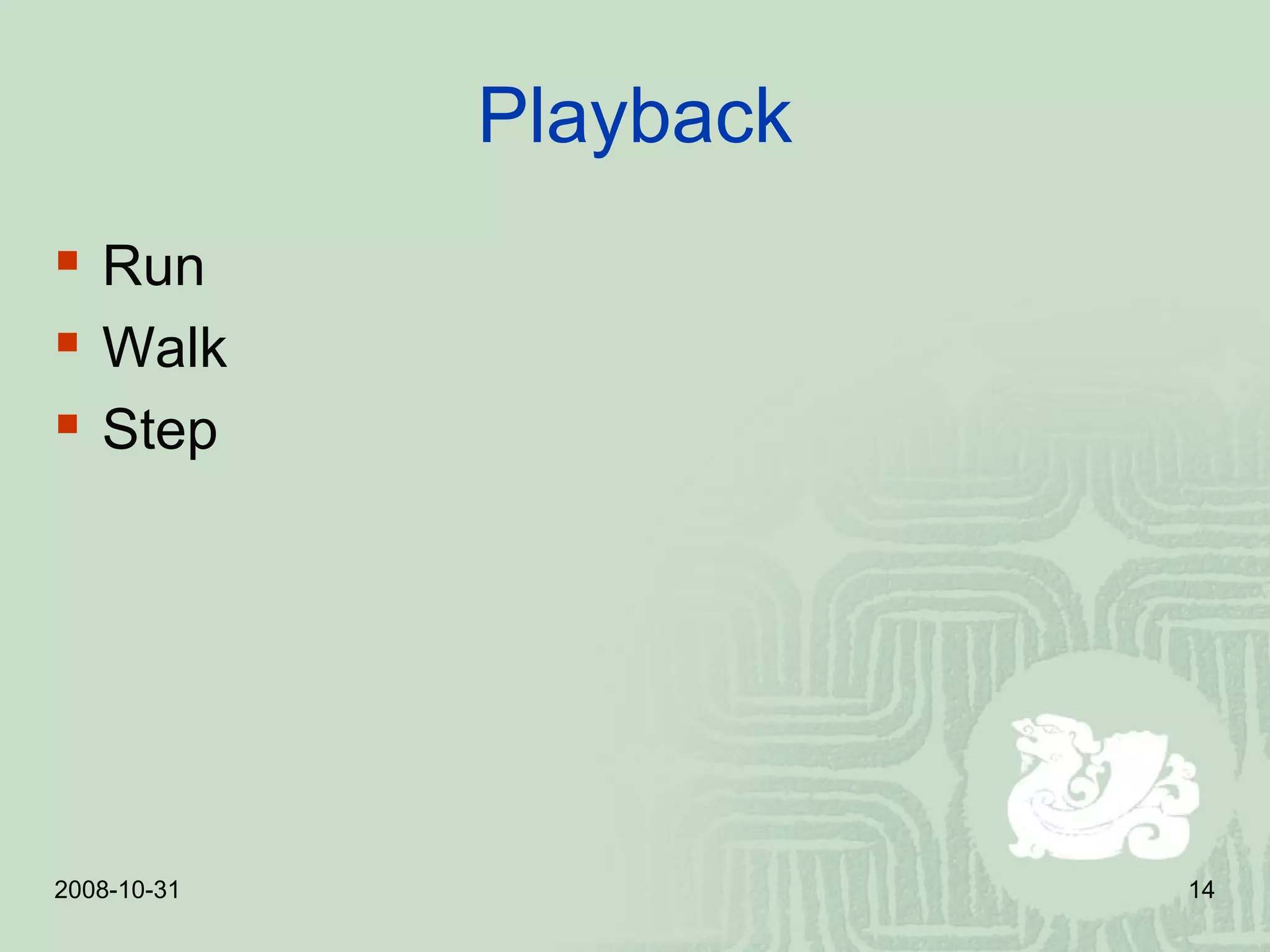 Playback

- Run
- Walk
- Step

2008-10-31

14